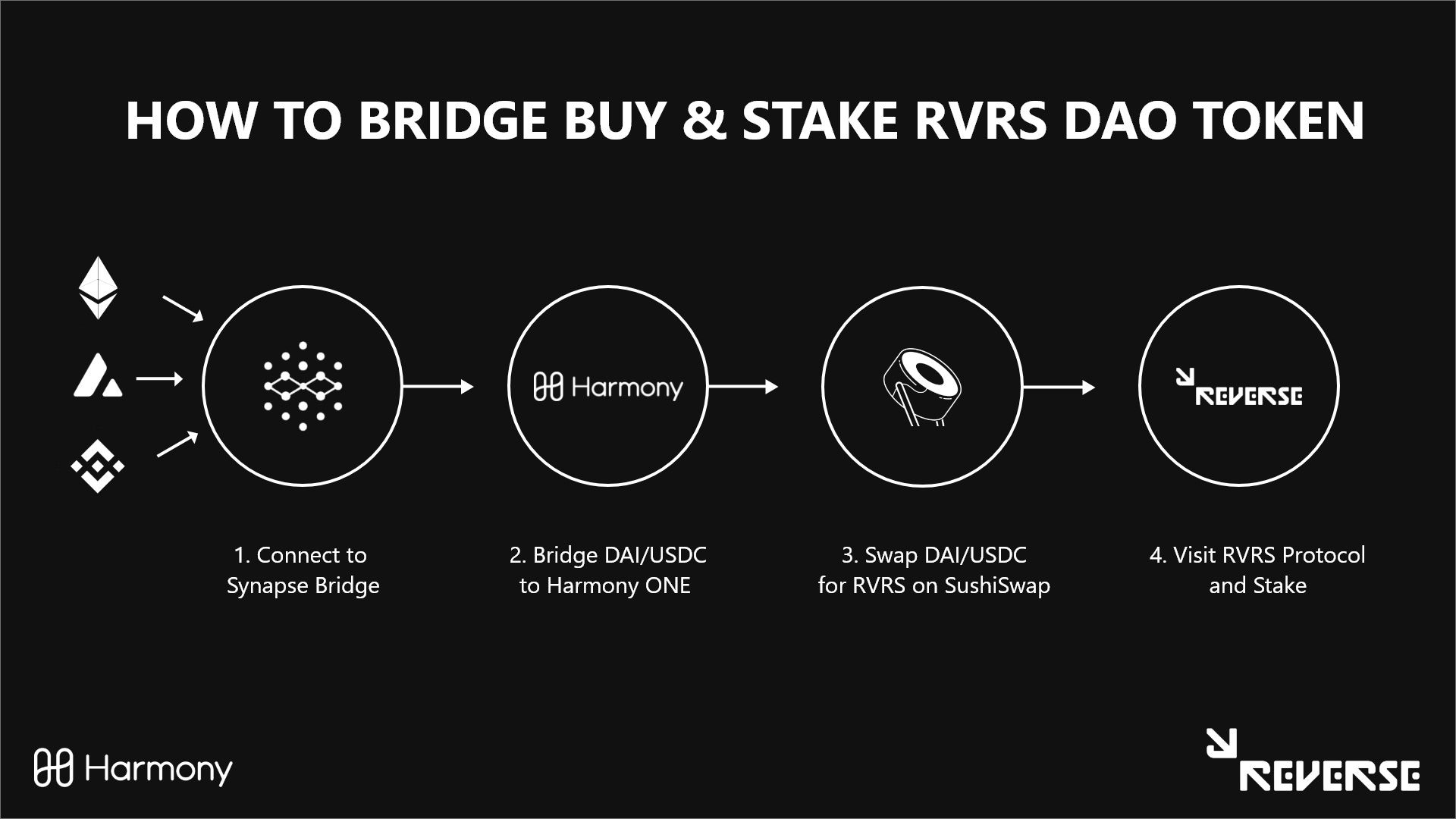 HOW TO BRIDGE BUY & STAKE RVRS DAO TOKEN

Harmony

REVERSE

1. Connect to Synapse Bridge

2. Bridge DAI/USDC to Harmony ONE

3. Swap DAI/USDC for RVRS on SushiSwap

4. Visit RVRS Protocol and Stake

Harmony

REVERSE